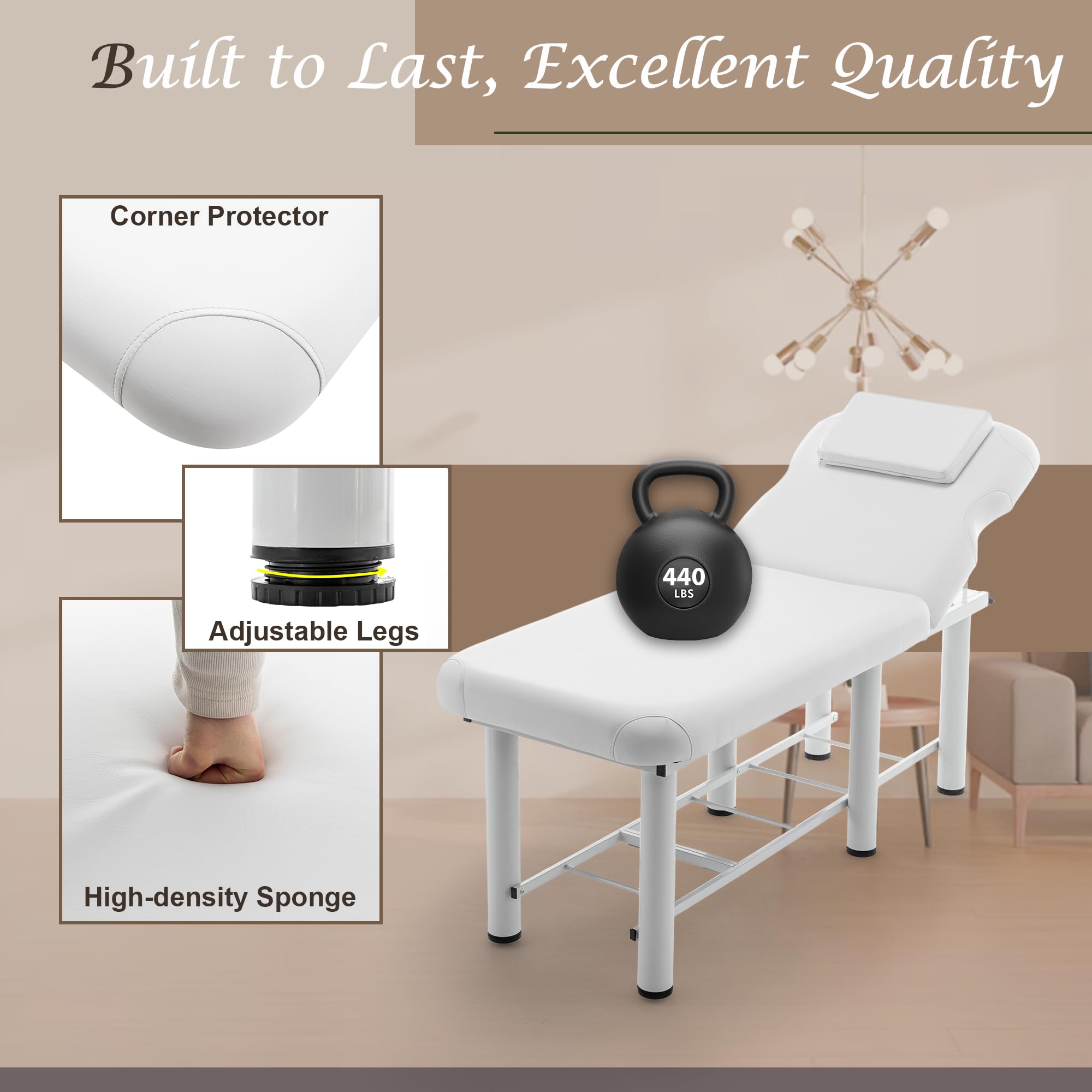 Built to Last, Excellent Quality

Corner Protector

Adjustable Legs

High-density Sponge

440
LBS